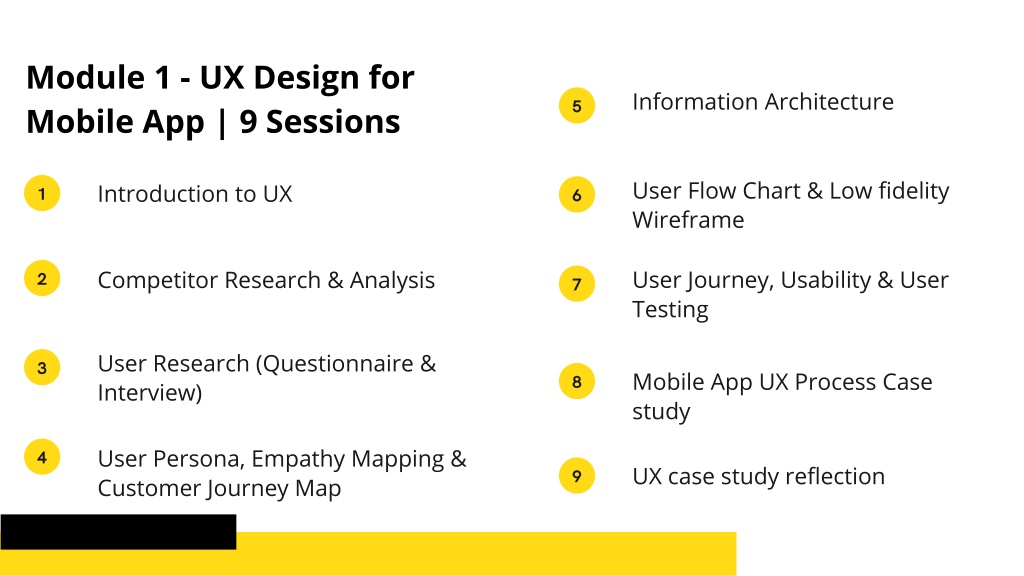 Module 1 - UX Design for Mobile App | 9 Sessions

1 Introduction to UX

2 Competitor Research & Analysis

3 User Research (Questionnaire & Interview)

4 User Persona, Empathy Mapping & Customer Journey Map

5 Information Architecture

6 User Flow Chart & Low fidelity Wireframe

7 User Journey, Usability & User Testing

8 Mobile App UX Process Case study

9 UX case study reflection